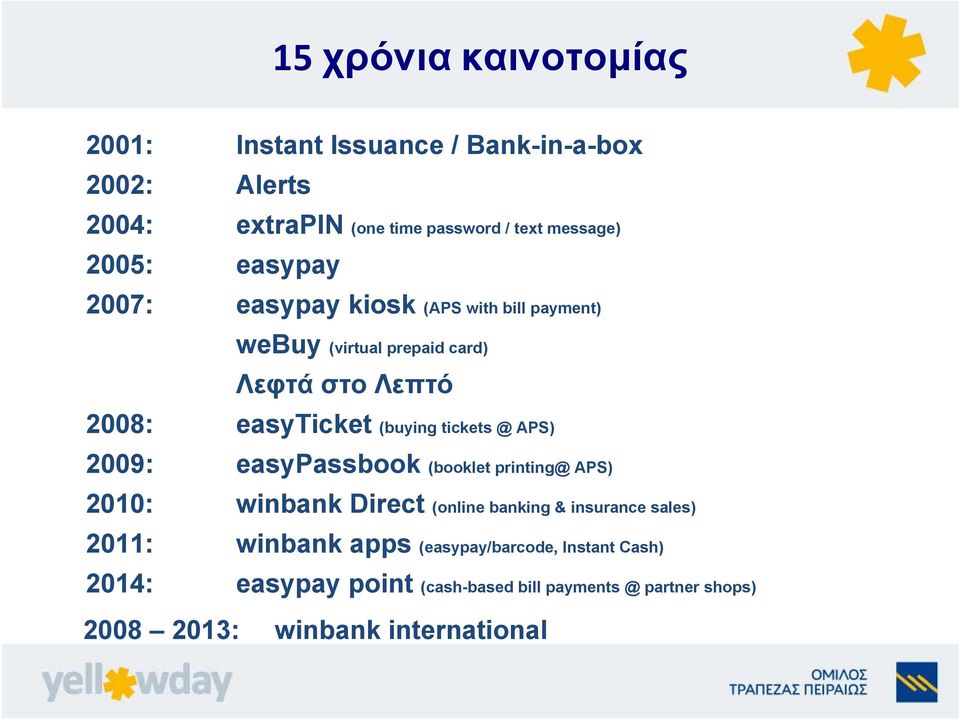 15 χρόνια καινοτομίας

2001: Instant Issuance / Bank-in-a-box
2002: Alerts
2004: extraPIN (one time password / text message)
2005: easypay
2007: easypay kiosk (APS with bill payment)
weBuy (virtual prepaid card)
Λεφτά στο Λεπτό
2008: easyTicket (buying tickets @ APS)
2009: easyPassbook (booklet printing@ APS)
2010: winbank Direct (online banking & insurance sales)
2011: winbank apps (easypay/barcode, Instant Cash)
2014: easypay point (cash-based bill payments @ partner shops)

2008 – 2013: winbank international

yellowday

ΟΜΙΛΟΣ
ΤΡΑΠΕΖΑΣ ΠΕΙΡΑΙΩΣ